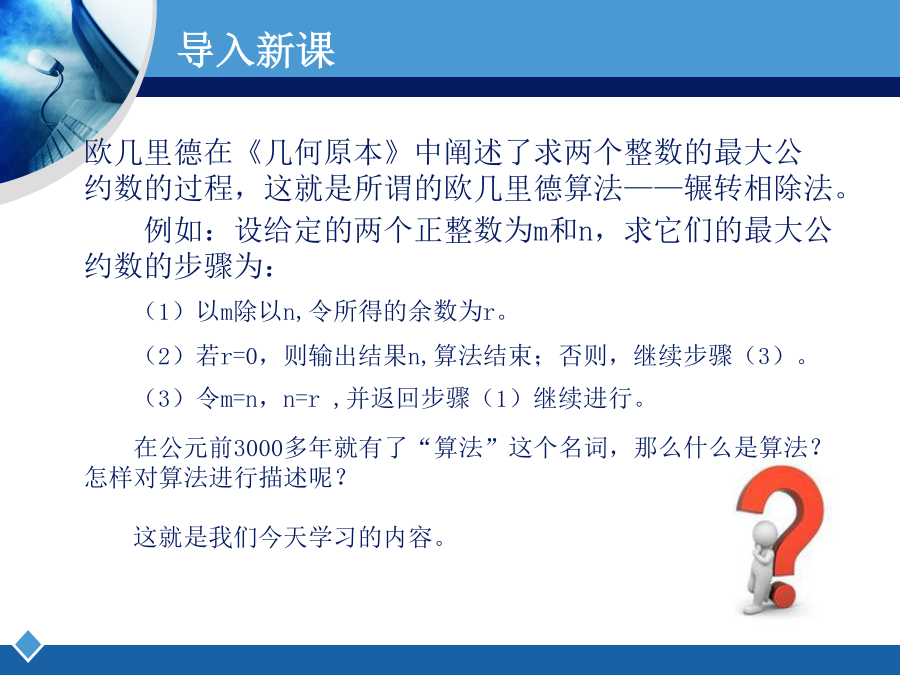 导入新课

欧几里德在《几何原本》中阐述了求两个整数的最大公约数的过程，这就是所谓的欧几里德算法——辗转相除法。

例如：设给定的两个正整数为m和n，求它们的最大公约数的步骤为：

（1）以m除以n,令所得的余数为r。

（2）若r=0，则输出结果n,算法结束；否则，继续步骤（3）。

（3）令m=n，n=r ,并返回步骤（1）继续进行。

在公元前3000多年就有了“算法”这个名词，那么什么是算法？怎样对算法进行描述呢？

这就是我们今天学习的内容。